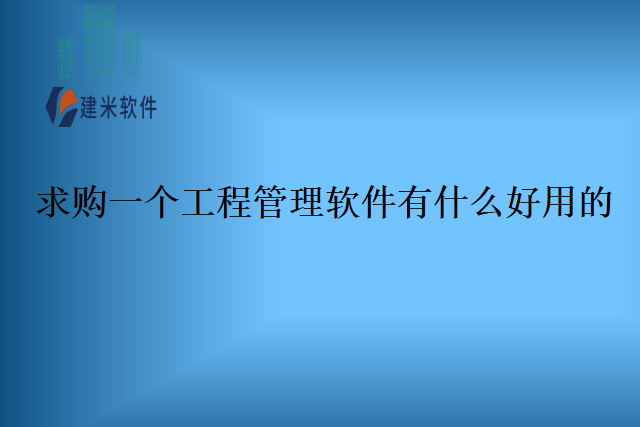 建米软件

求购一个工程管理软件有什么好用的